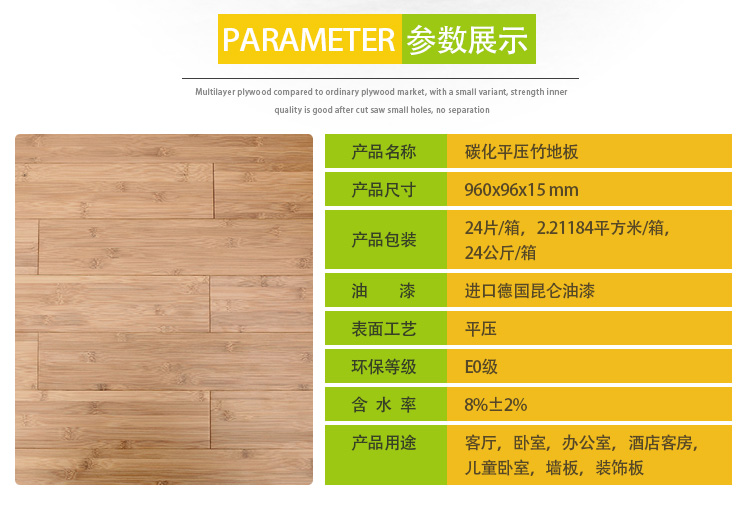 PARAMETER 参数展示

Multilayer plywood compared to ordinary plywood market, with a small variant, strength inner quality is good after cut saw small holes, no separation

| 产品名称 | 碳化平压竹地板 |
|---|---|
| 产品尺寸 | 960x96x15 mm |
| 产品包装 | 24片/箱，2.21184平方米/箱，24公斤/箱 |
| 油　漆 | 进口德国昆仑油漆 |
| 表面工艺 | 平压 |
| 环保等级 | E0级 |
| 含 水 率 | 8%±2% |
| 产品用途 | 客厅，卧室，办公室，酒店客房，儿童卧室，墙板，装饰板 |